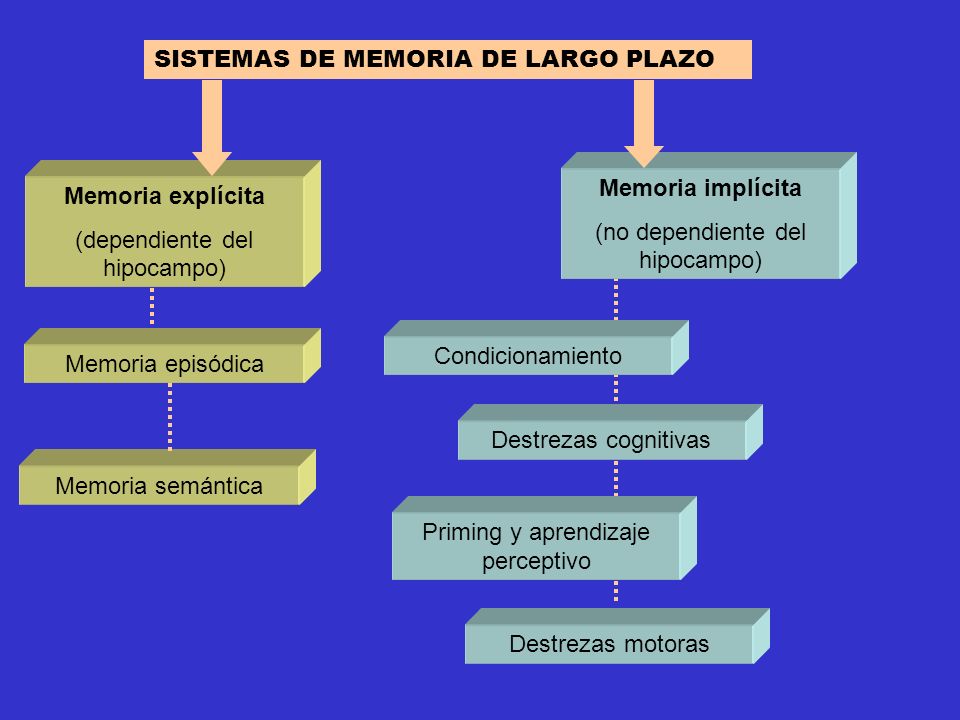 SISTEMAS DE MEMORIA DE LARGO PLAZO

Memoria explícita

(dependiente del hipocampo)

Memoria episódica

Memoria semántica

Memoria implícita

(no dependiente del hipocampo)

Condicionamiento

Destrezas cognitivas

Priming y aprendizaje perceptivo

Destrezas motoras